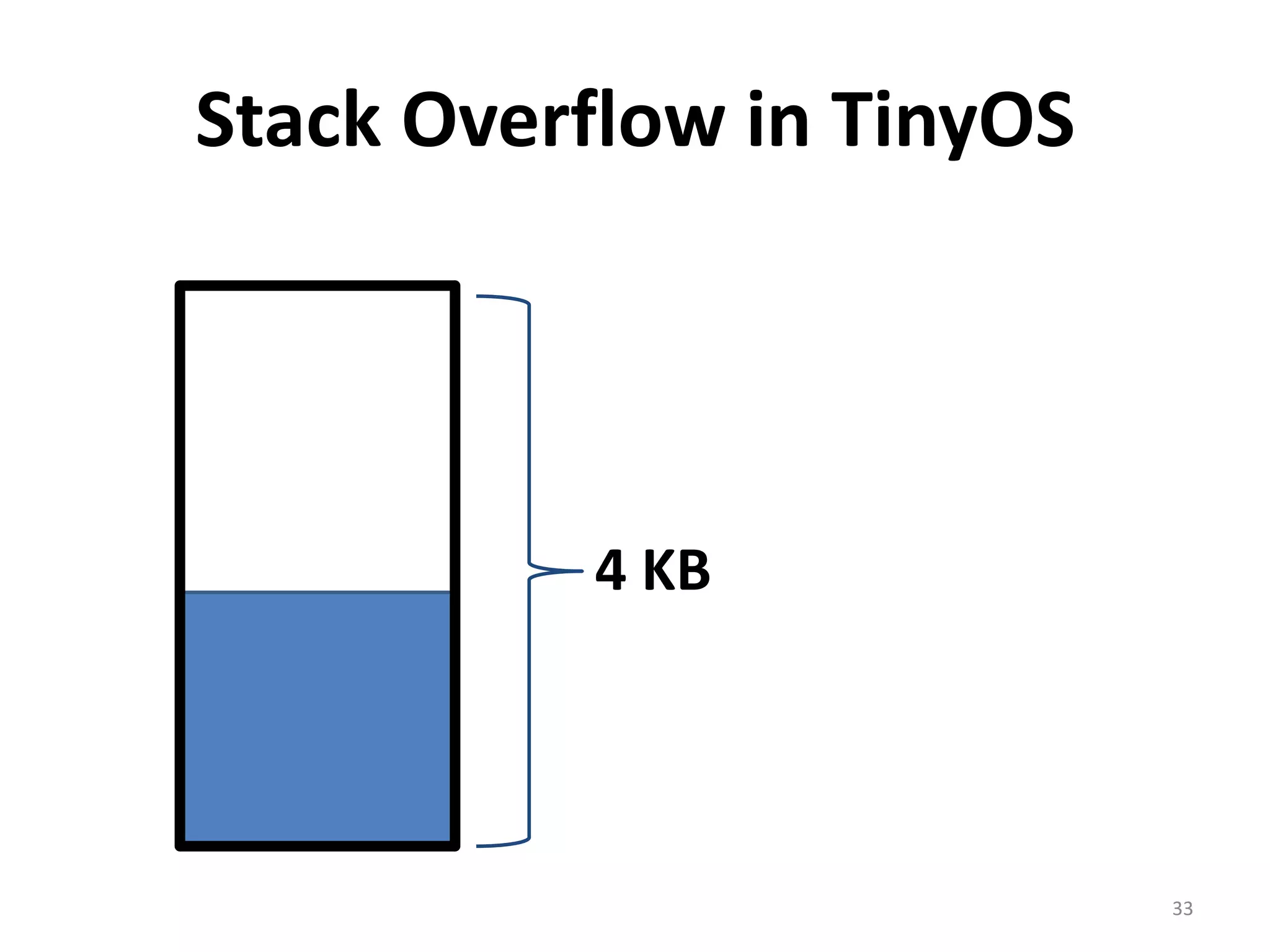 Stack Overflow in TinyOS

4 KB

33